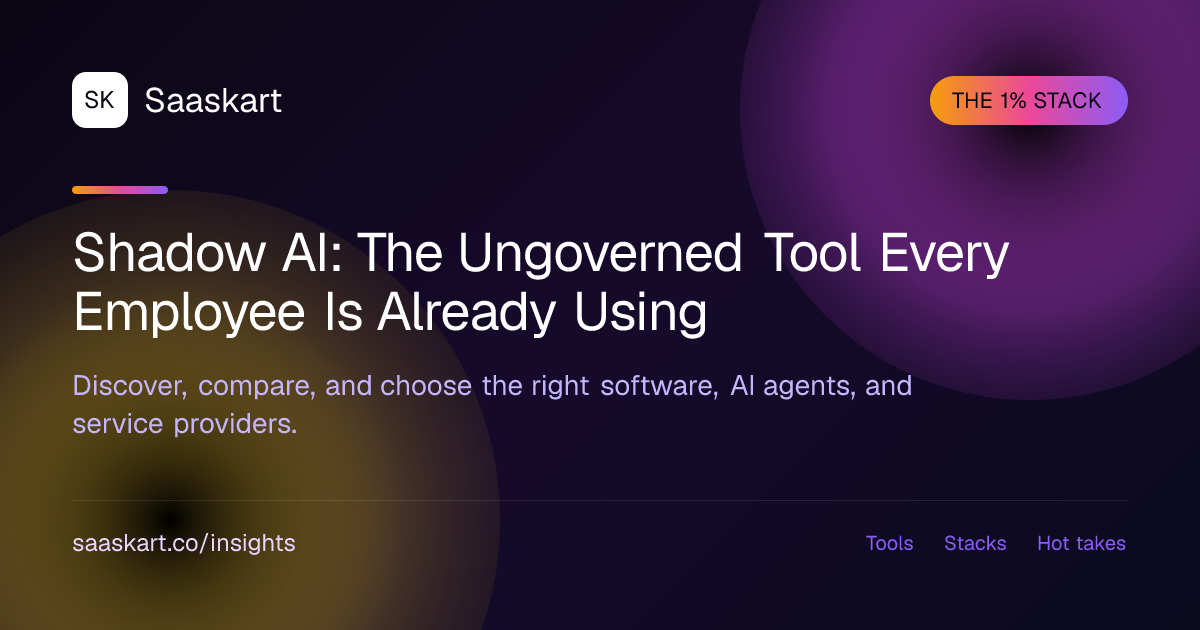 SK Saaskart

THE 1% STACK

Shadow AI: The Ungoverned Tool Every Employee Is Already Using

Discover, compare, and choose the right software, AI agents, and service providers.

saaskart.co/insights

Tools Stacks Hot takes